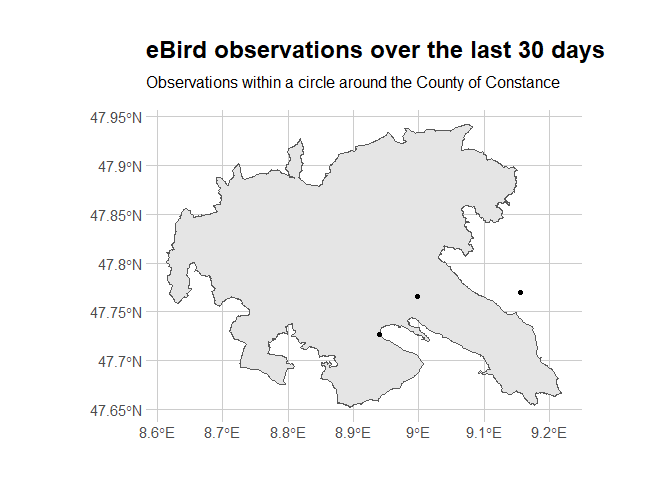 eBird observations over the last 30 days

Observations within a circle around the County of Constance

47.95°N
47.9°N
47.85°N
47.8°N
47.75°N
47.7°N
47.65°N

8.6°E 8.7°E 8.8°E 8.9°E 9°E 9.1°E 9.2°E